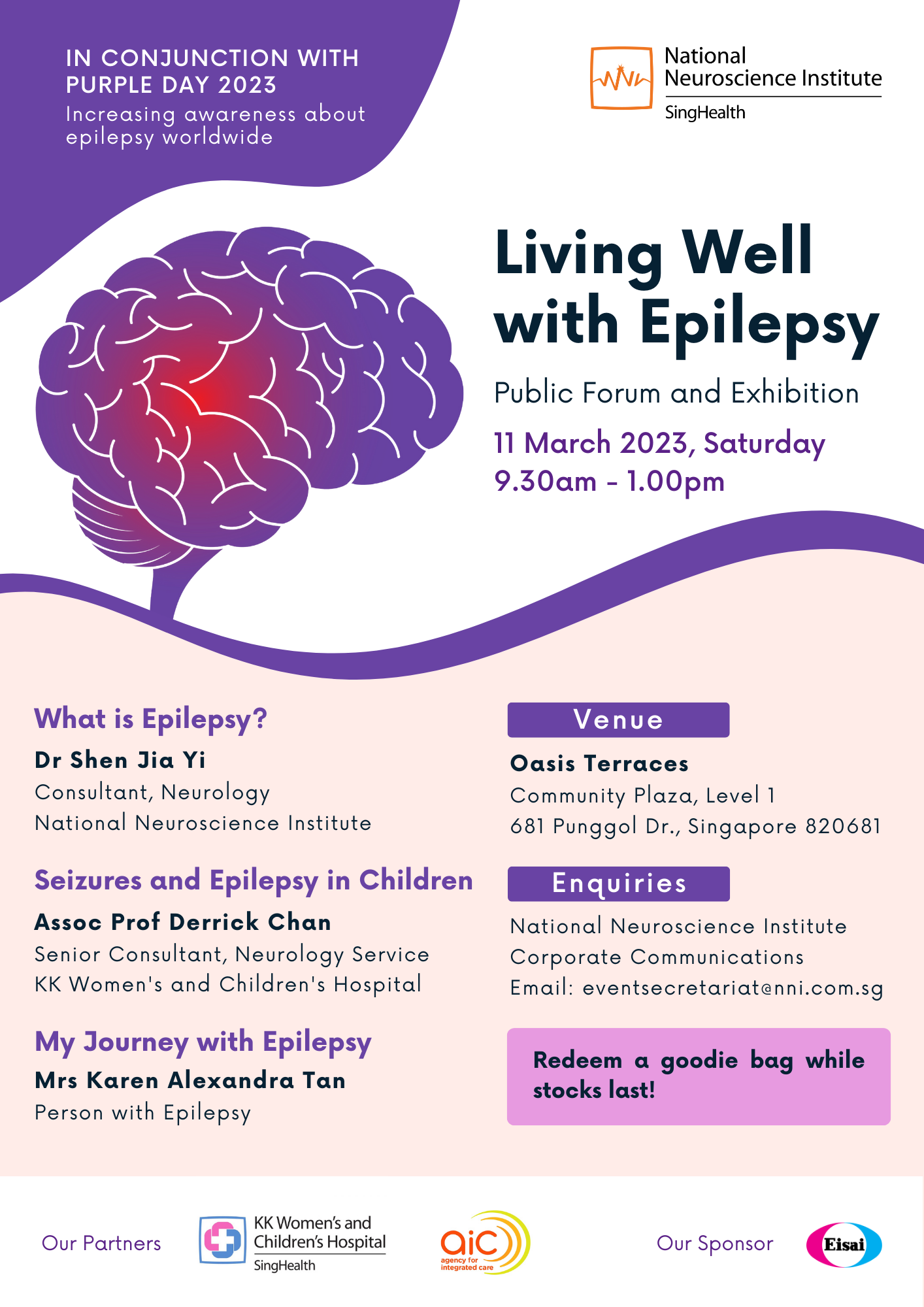 IN CONJUNCTION WITH PURPLE DAY 2023
Increasing awareness about epilepsy worldwide

National Neuroscience Institute
SingHealth

Living Well with Epilepsy

Public Forum and Exhibition

11 March 2023, Saturday
9.30am - 1.00pm

What is Epilepsy?
Dr Shen Jia Yi
Consultant, Neurology
National Neuroscience Institute

Seizures and Epilepsy in Children
Assoc Prof Derrick Chan
Senior Consultant, Neurology Service
KK Women's and Children's Hospital

My Journey with Epilepsy
Mrs Karen Alexandra Tan
Person with Epilepsy

Venue
Oasis Terraces
Community Plaza, Level 1
681 Punggol Dr., Singapore 820681

Enquiries
National Neuroscience Institute
Corporate Communications
Email: eventsecretariat@nni.com.sg

Redeem a goodie bag while stocks last!

Our Partners
KK Women's and Children's Hospital
SingHealth
aic agency for integrated care

Our Sponsor
Eisai